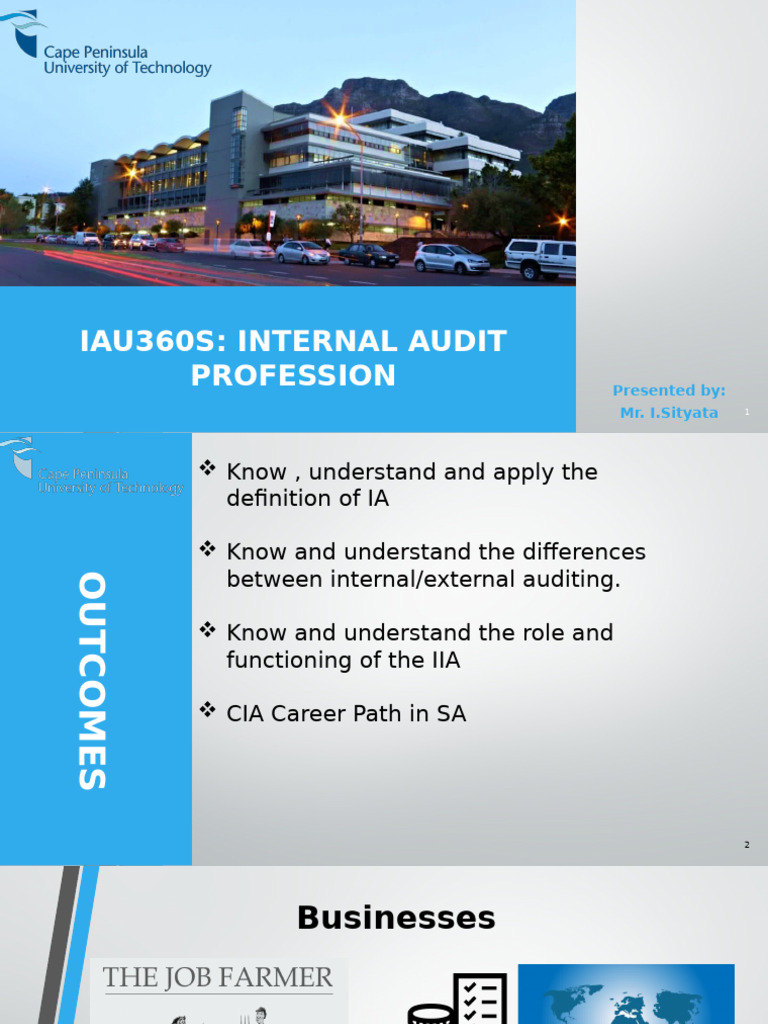 Cape Peninsula
University of Technology

IAU360S: INTERNAL AUDIT PROFESSION

Presented by:
Mr. I.Sityata

1

Cape Peninsula
University of Technology

OUTCOMES

❖ Know , understand and apply the definition of IA

❖ Know and understand the differences between internal/external auditing.

❖ Know and understand the role and functioning of the IIA

❖ CIA Career Path in SA

2

Businesses

THE JOB FARMER